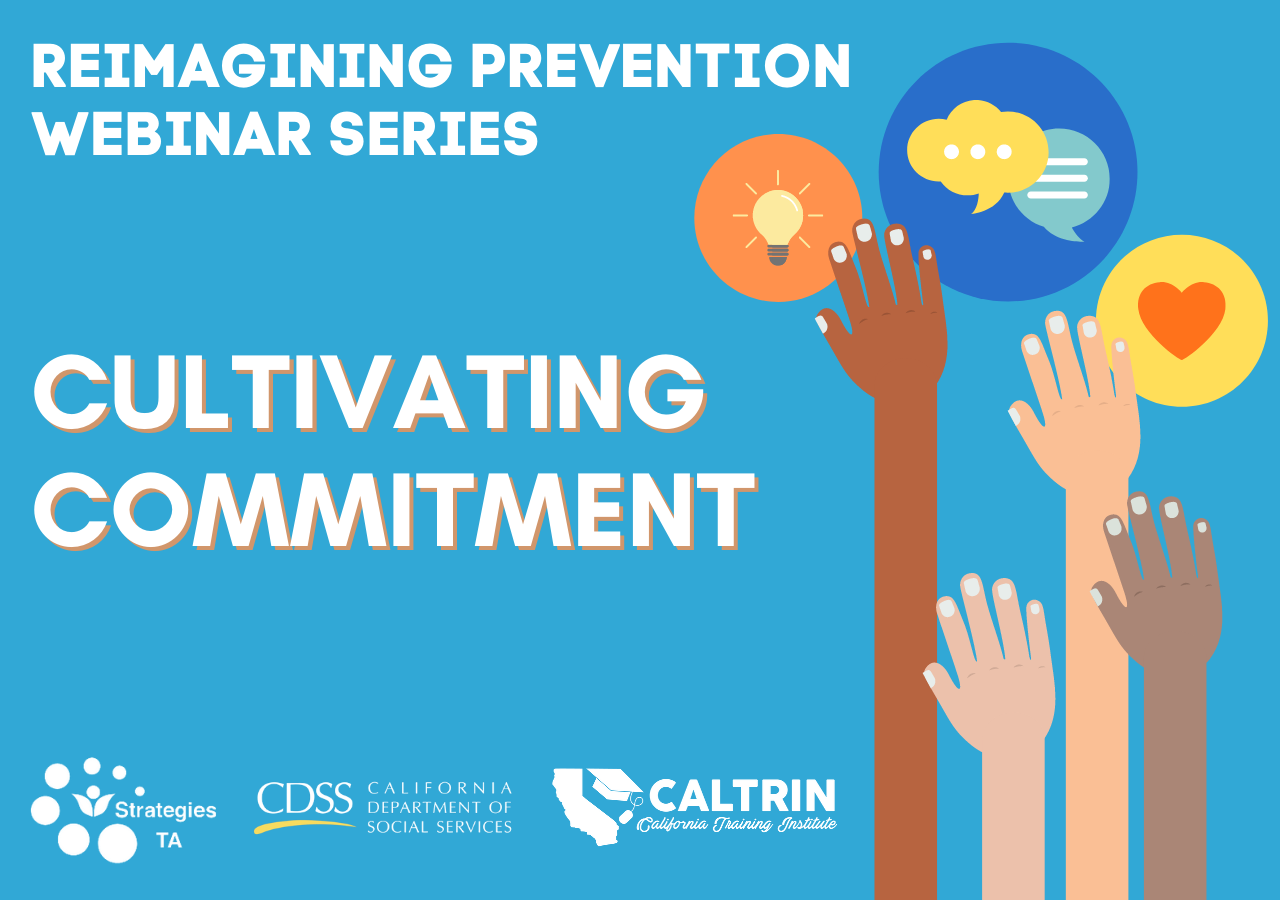 REIMAGINING PREVENTION WEBINAR SERIES

CULTIVATING COMMITMENT

Strategies TA

CDSS CALIFORNIA DEPARTMENT OF SOCIAL SERVICES

CALTRIN California Training Institute